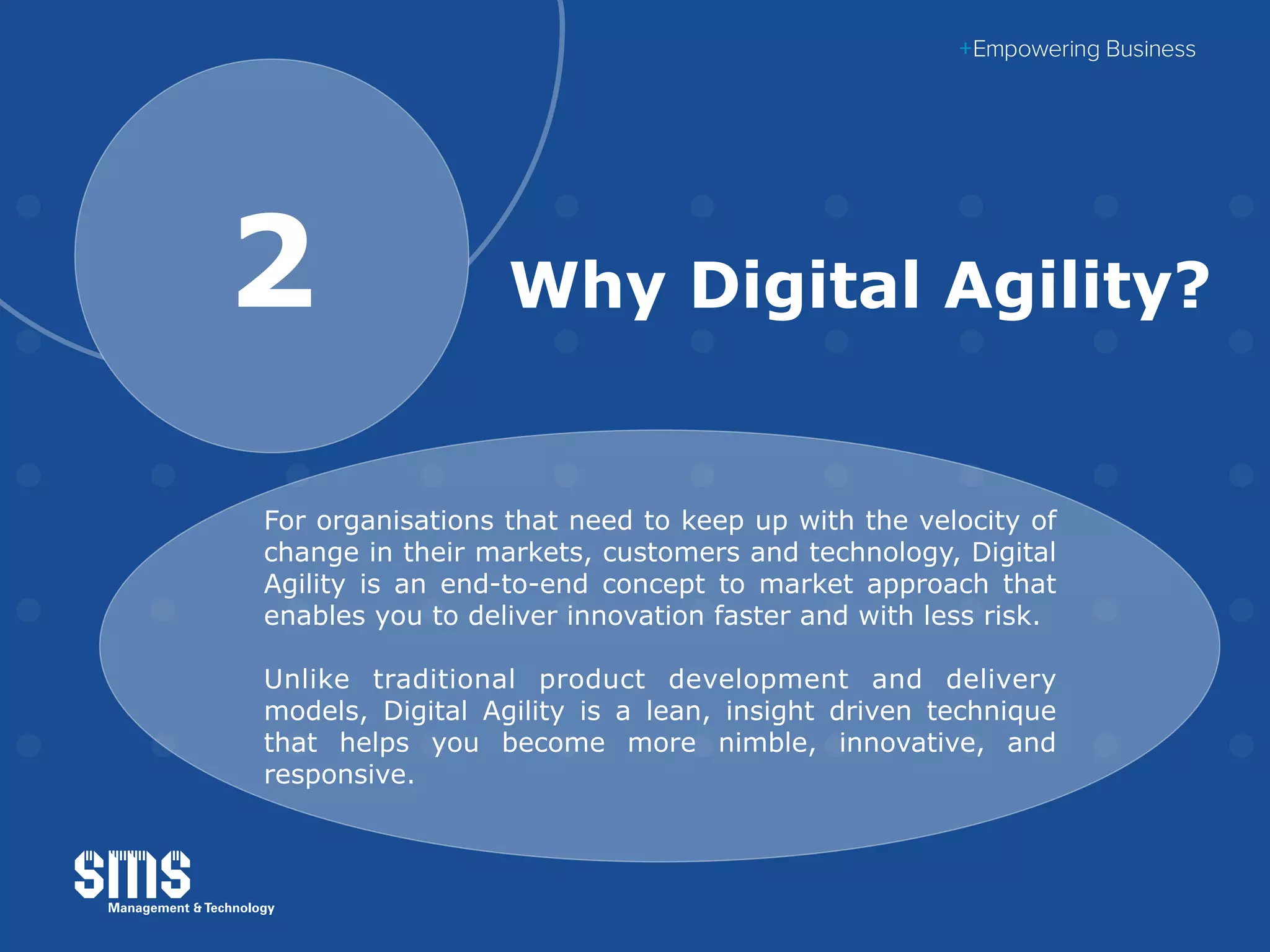 +Empowering Business

2

Why Digital Agility?

For organisations that need to keep up with the velocity of change in their markets, customers and technology, Digital Agility is an end-to-end concept to market approach that enables you to deliver innovation faster and with less risk.

Unlike traditional product development and delivery models, Digital Agility is a lean, insight driven technique that helps you become more nimble, innovative, and responsive.

SMS
Management & Technology